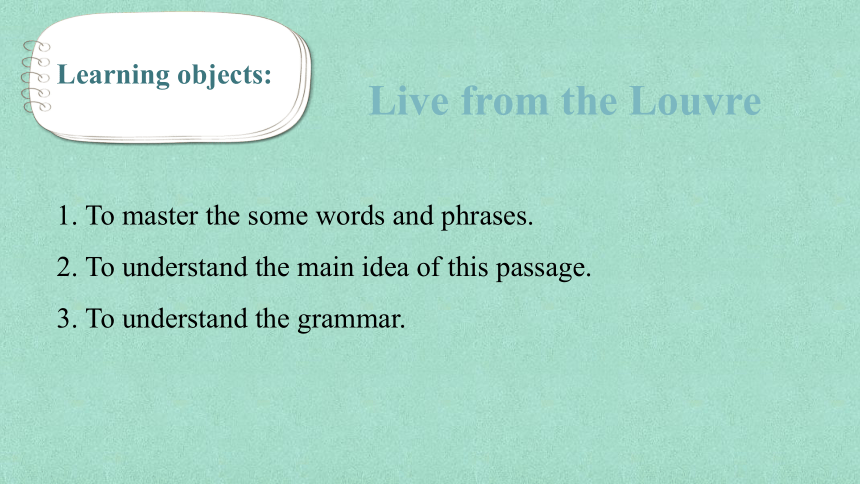 Learning objects:

Live from the Louvre

1. To master the some words and phrases.

2. To understand the main idea of this passage.

3. To understand the grammar.